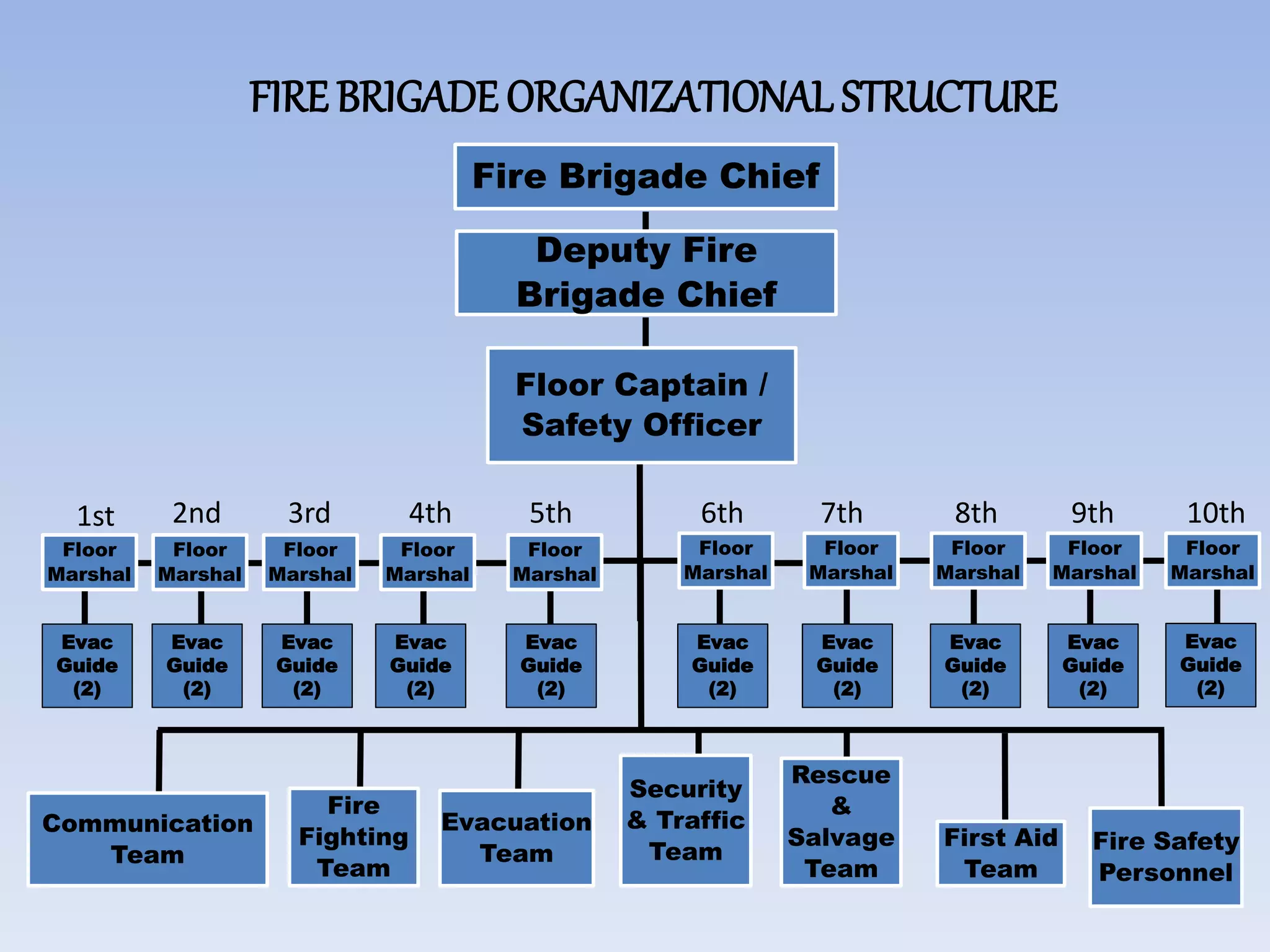 FIRE BRIGADE ORGANIZATIONAL STRUCTURE

Fire Brigade Chief

Deputy Fire Brigade Chief

Floor Captain / Safety Officer

1st
Floor Marshal
Evac Guide (2)

2nd
Floor Marshal
Evac Guide (2)

3rd
Floor Marshal
Evac Guide (2)

4th
Floor Marshal
Evac Guide (2)

5th
Floor Marshal
Evac Guide (2)

6th
Floor Marshal
Evac Guide (2)

7th
Floor Marshal
Evac Guide (2)

8th
Floor Marshal
Evac Guide (2)

9th
Floor Marshal
Evac Guide (2)

10th
Floor Marshal
Evac Guide (2)

Communication Team

Fire Fighting Team

Evacuation Team

Security & Traffic Team

Rescue & Salvage Team

First Aid Team

Fire Safety Personnel